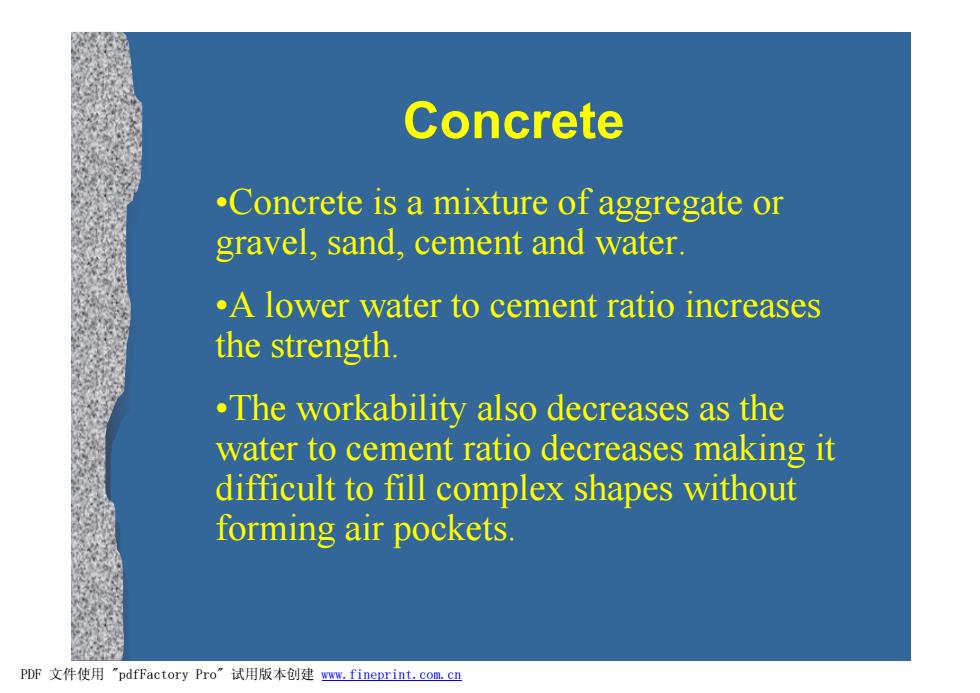 Concrete

•Concrete is a mixture of aggregate or gravel, sand, cement and water.

•A lower water to cement ratio increases the strength.

•The workability also decreases as the water to cement ratio decreases making it difficult to fill complex shapes without forming air pockets.

PDF 文件使用 "pdfFactory Pro" 试用版本创建 www.fineprint.com.cn